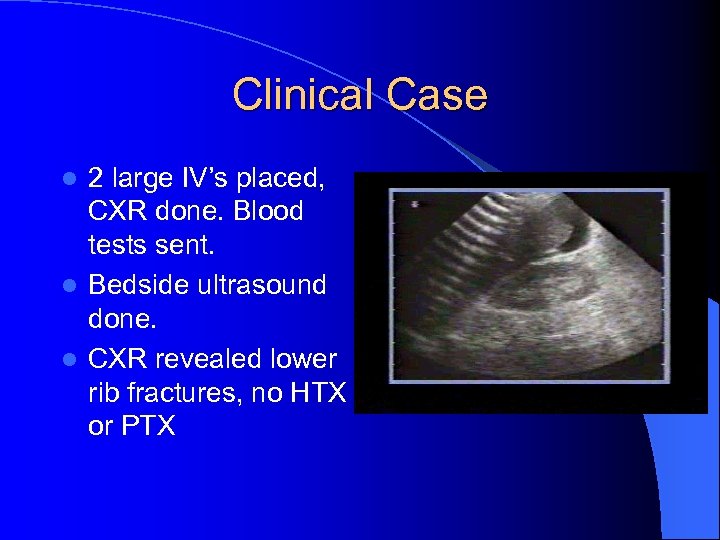 Clinical Case

- 2 large IV's placed, CXR done. Blood tests sent.
- Bedside ultrasound done.
- CXR revealed lower rib fractures, no HTX or PTX